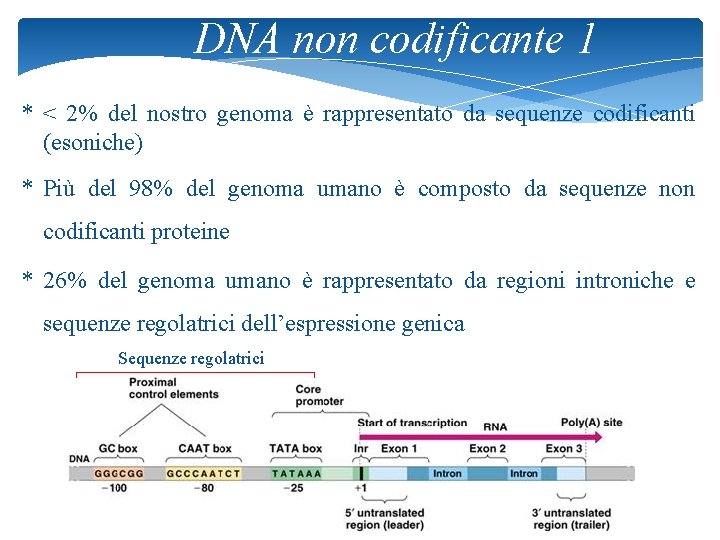 DNA non codificante 1

* < 2% del nostro genoma è rappresentato da sequenze codificanti (esoniche)

* Più del 98% del genoma umano è composto da sequenze non codificanti proteine

* 26% del genoma umano è rappresentato da regioni introniche e sequenze regolatrici dell'espressione genica

Sequenze regolatrici

Proximal control elements

Core promoter

Start of transcription

RNA

Poly(A) site

DNA

GC box

CAAT box

TATA box

Inr

Exon 1

Exon 2

Exon 3

GGGCGG

GCCCAATCT

TATAAA

Intron

Intron

−100

−80

−25

+1

5′ untranslated region (leader)

3′ untranslated region (trailer)